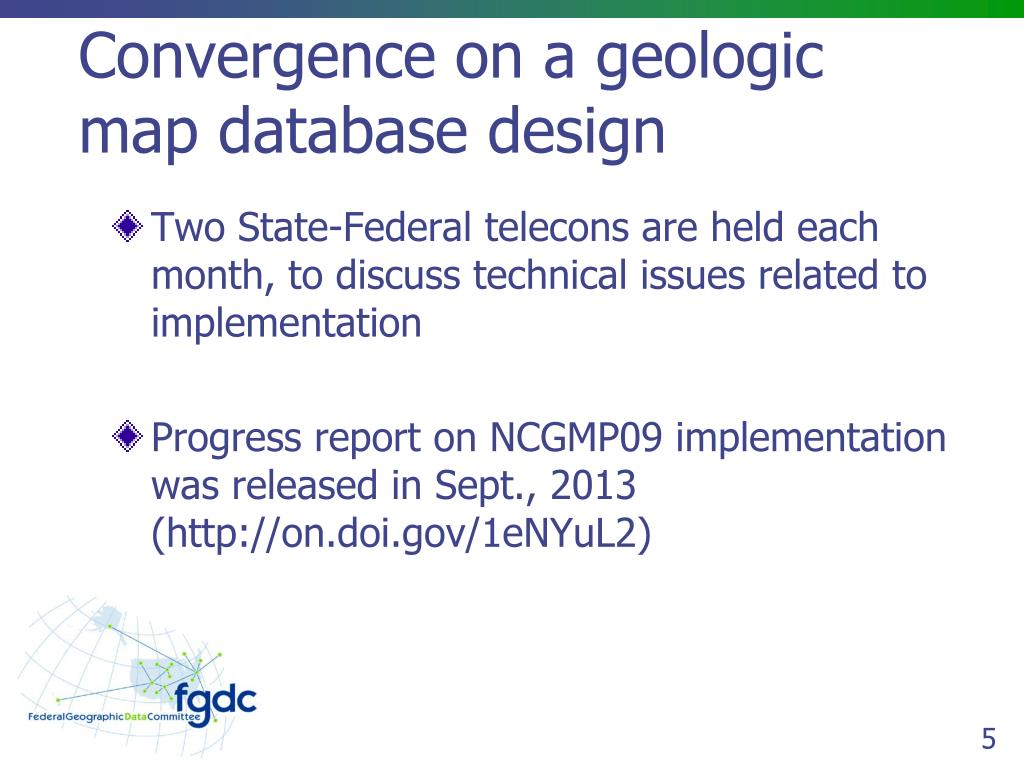 Convergence on a geologic map database design

Two State-Federal telecons are held each month, to discuss technical issues related to implementation

Progress report on NCGMP09 implementation was released in Sept., 2013 (http://on.doi.gov/1eNYuL2)

fgdc
FederalGeographicDataCommittee

5